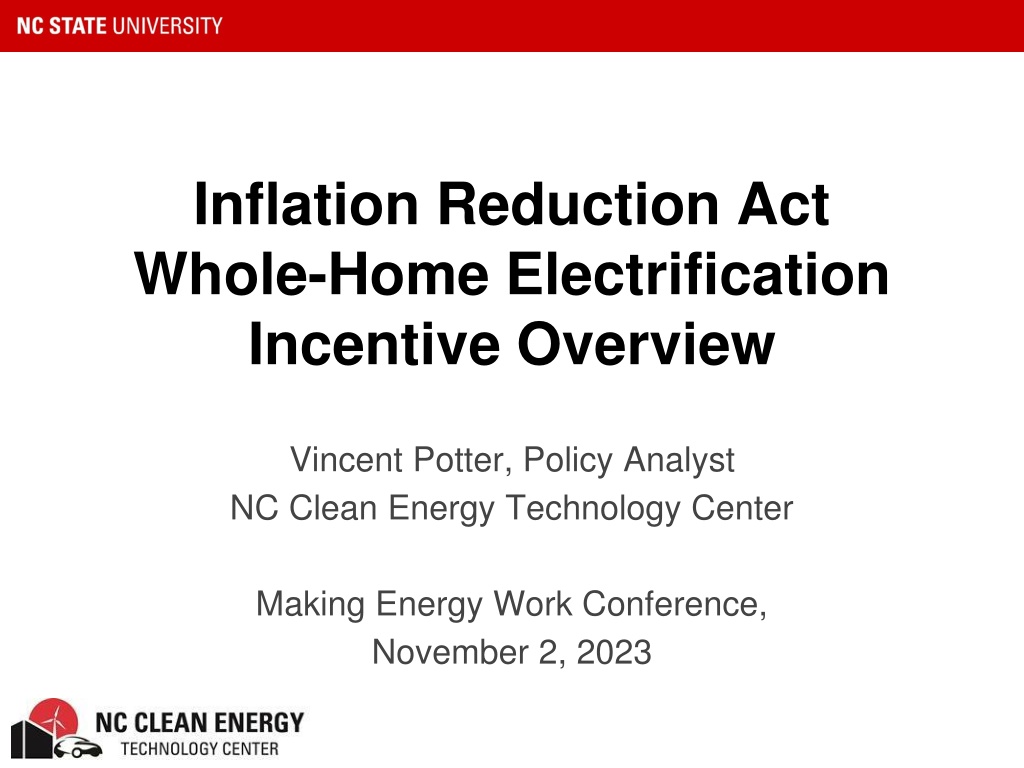 NC STATE UNIVERSITY

Inflation Reduction Act Whole-Home Electrification Incentive Overview

Vincent Potter, Policy Analyst
NC Clean Energy Technology Center

Making Energy Work Conference,
November 2, 2023

NC CLEAN ENERGY
TECHNOLOGY CENTER